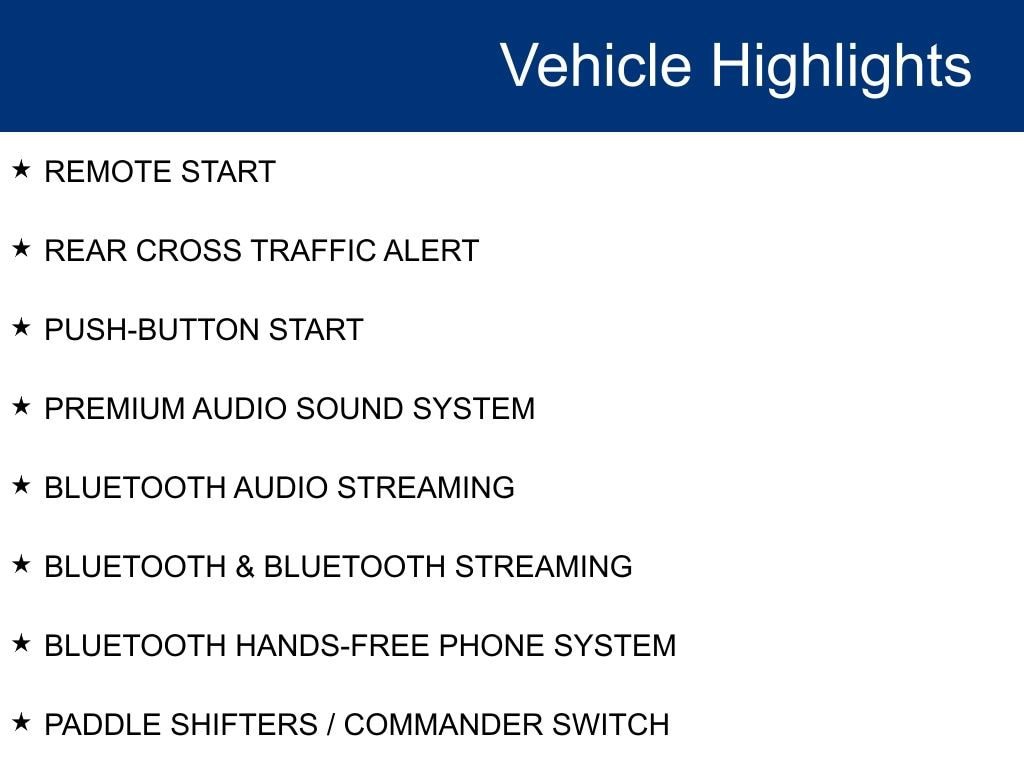 Vehicle Highlights

★ REMOTE START

★ REAR CROSS TRAFFIC ALERT

★ PUSH-BUTTON START

★ PREMIUM AUDIO SOUND SYSTEM

★ BLUETOOTH AUDIO STREAMING

★ BLUETOOTH & BLUETOOTH STREAMING

★ BLUETOOTH HANDS-FREE PHONE SYSTEM

★ PADDLE SHIFTERS / COMMANDER SWITCH